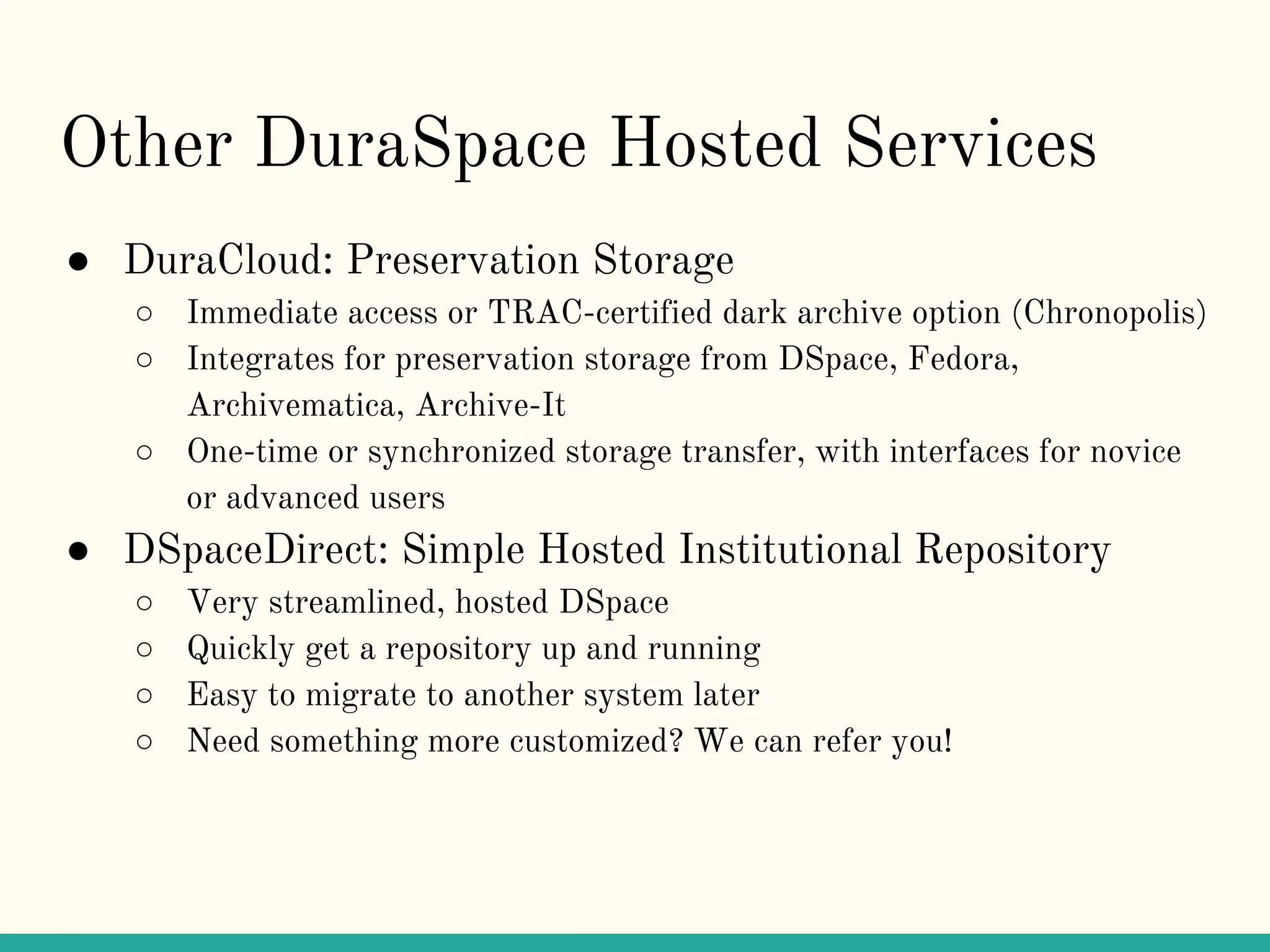 Other DuraSpace Hosted Services

● DuraCloud: Preservation Storage
  ○ Immediate access or TRAC-certified dark archive option (Chronopolis)
  ○ Integrates for preservation storage from DSpace, Fedora, Archivematica, Archive-It
  ○ One-time or synchronized storage transfer, with interfaces for novice or advanced users
● DSpaceDirect: Simple Hosted Institutional Repository
  ○ Very streamlined, hosted DSpace
  ○ Quickly get a repository up and running
  ○ Easy to migrate to another system later
  ○ Need something more customized? We can refer you!